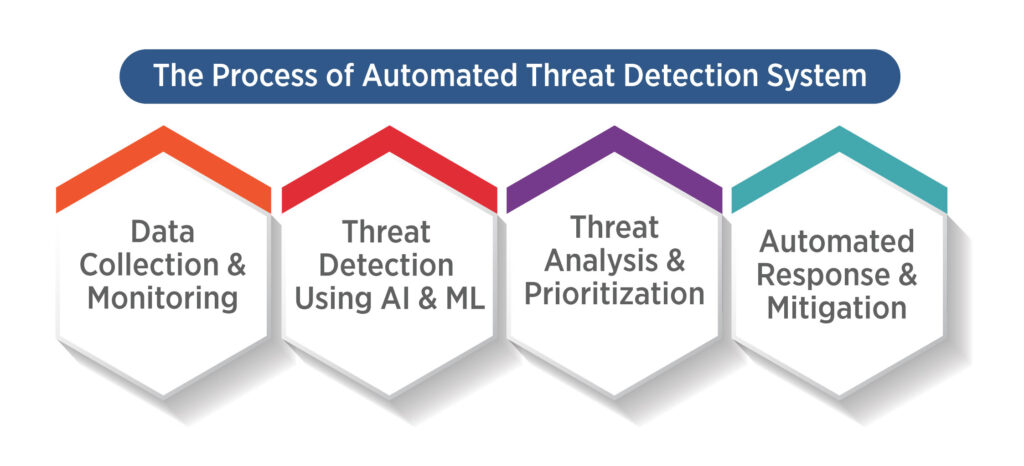 The Process of Automated Threat Detection System

Data Collection & Monitoring

Threat Detection Using AI & ML

Threat Analysis & Prioritization

Automated Response & Mitigation